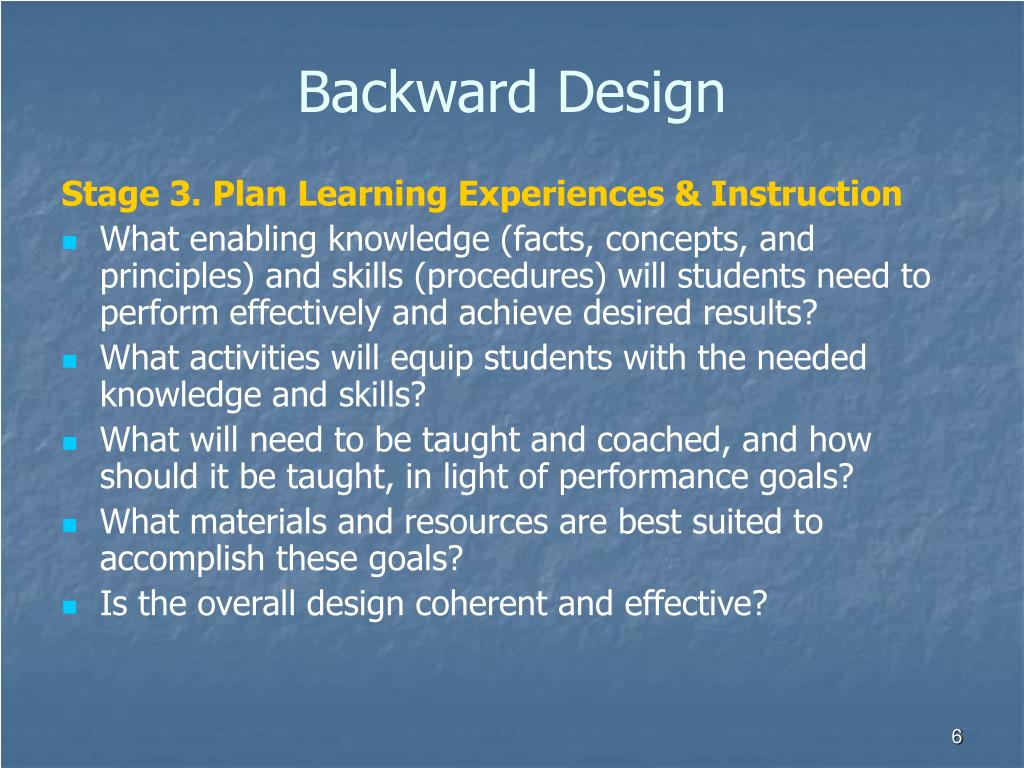 Backward Design

Stage 3. Plan Learning Experiences & Instruction

- What enabling knowledge (facts, concepts, and principles) and skills (procedures) will students need to perform effectively and achieve desired results?
- What activities will equip students with the needed knowledge and skills?
- What will need to be taught and coached, and how should it be taught, in light of performance goals?
- What materials and resources are best suited to accomplish these goals?
- Is the overall design coherent and effective?

6